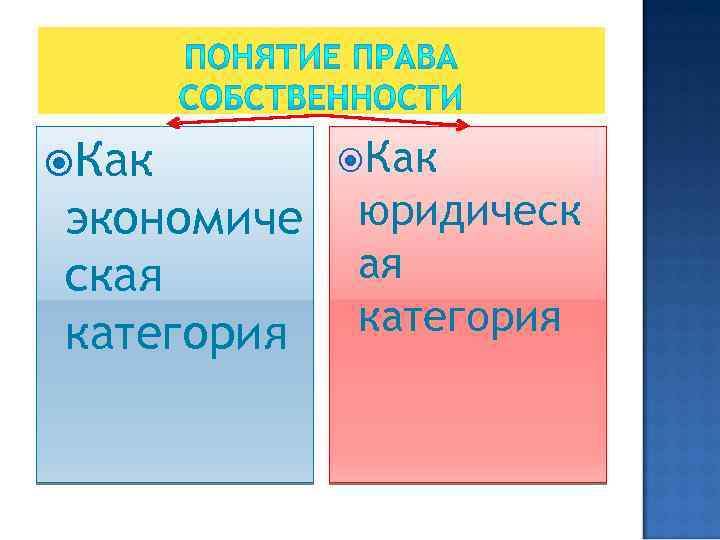 ПОНЯТИЕ ПРАВА СОБСТВЕННОСТИ

Как экономическая категория

Как юридическая категория